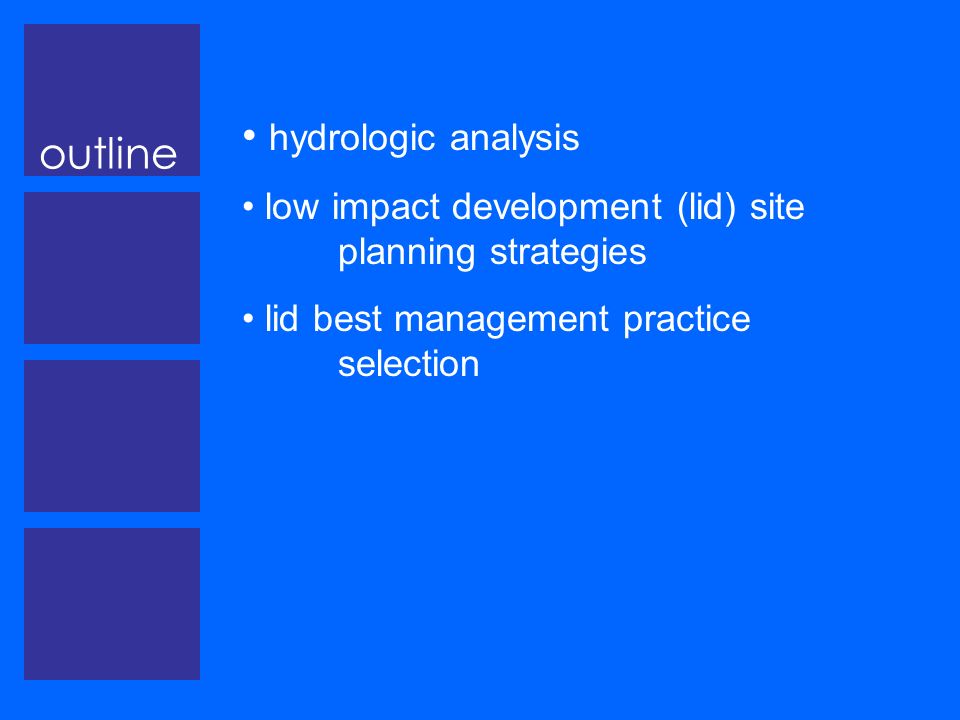 outline

• hydrologic analysis

• low impact development (lid) site planning strategies

• lid best management practice selection